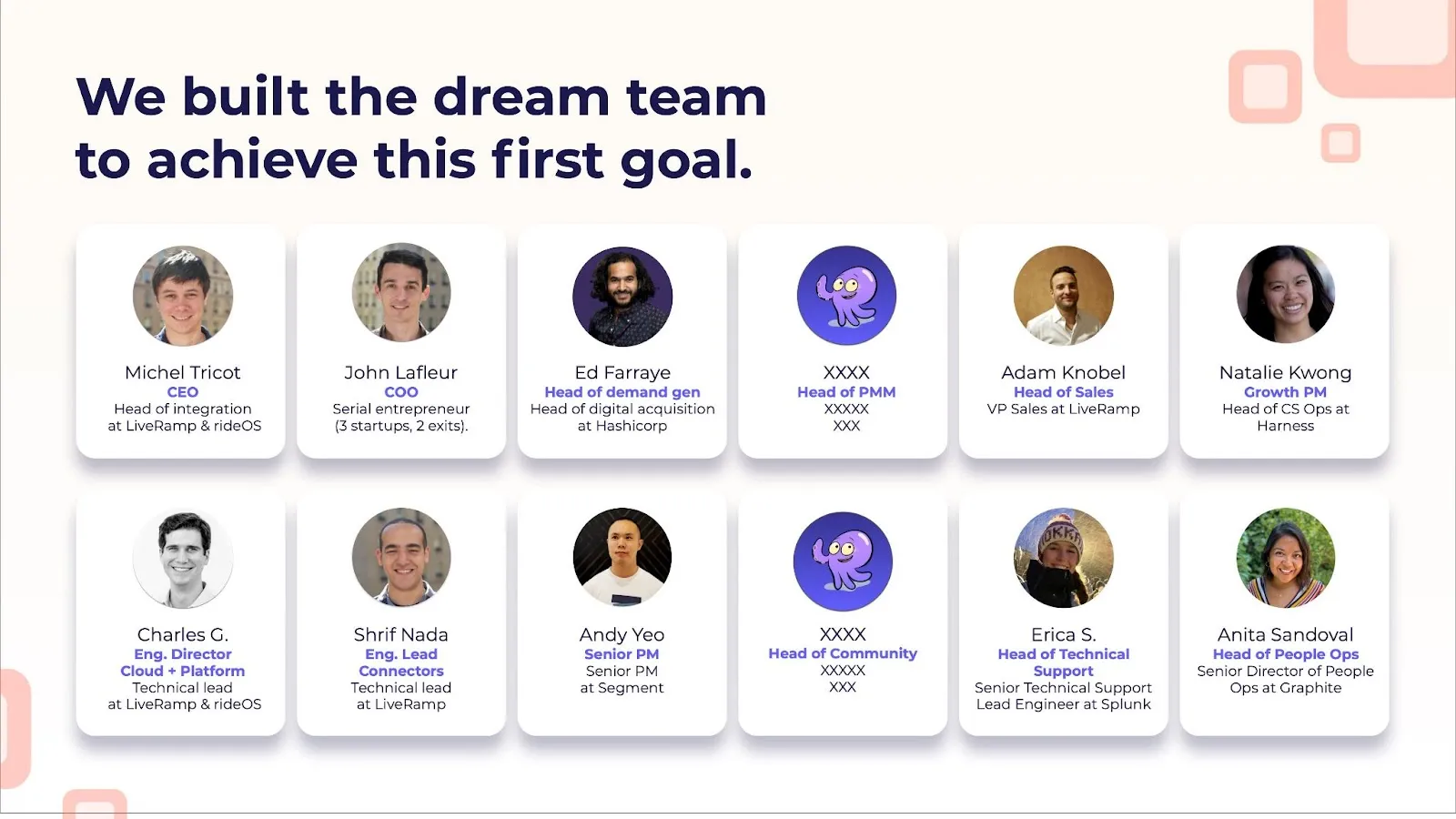 We built the dream team to achieve this first goal.

Michel Tricot
CEO
Head of integration at LiveRamp & rideOS

John Lafleur
COO
Serial entrepreneur (3 startups, 2 exits).

Ed Farraye
Head of demand gen
Head of digital acquisition at Hashicorp

XXXX
Head of PMM
XXXXX
XXX

Adam Knobel
Head of Sales
VP Sales at LiveRamp

Natalie Kwong
Growth PM
Head of CS Ops at Harness

Charles G.
Eng. Director Cloud + Platform
Technical lead at LiveRamp & rideOS

Shrif Nada
Eng. Lead Connectors
Technical lead at LiveRamp

Andy Yeo
Senior PM
Senior PM at Segment

XXXX
Head of Community
XXXXX
XXX

Erica S.
Head of Technical Support
Senior Technical Support Lead Engineer at Splunk

Anita Sandoval
Head of People Ops
Senior Director of People Ops at Graphite